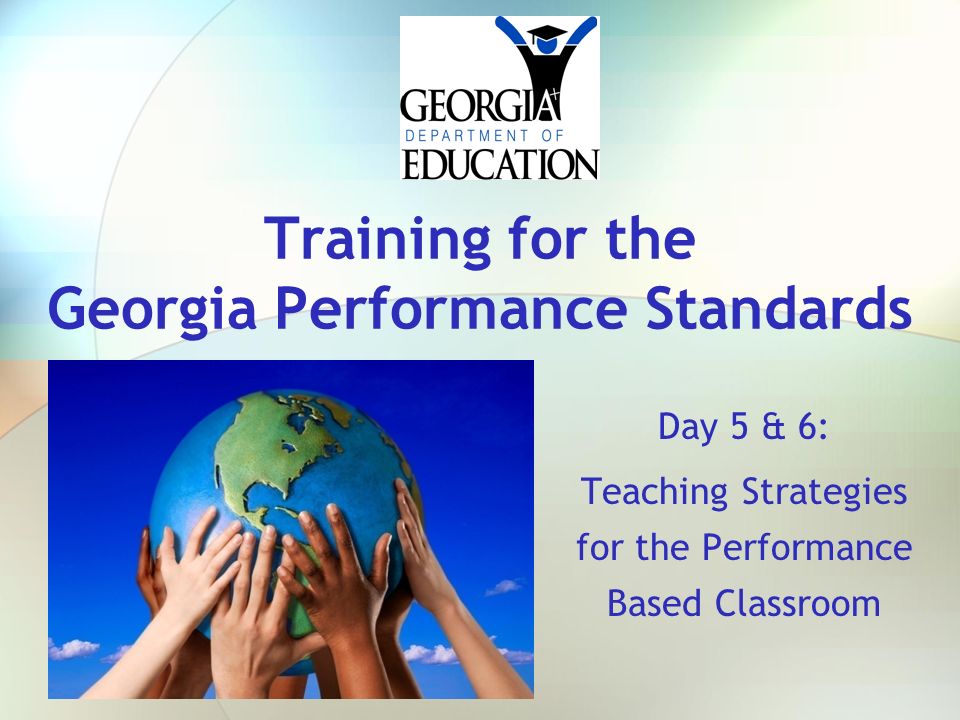 GEORGIA
DEPARTMENT OF
EDUCATION

Training for the
Georgia Performance Standards

Day 5 & 6:

Teaching Strategies for the Performance Based Classroom